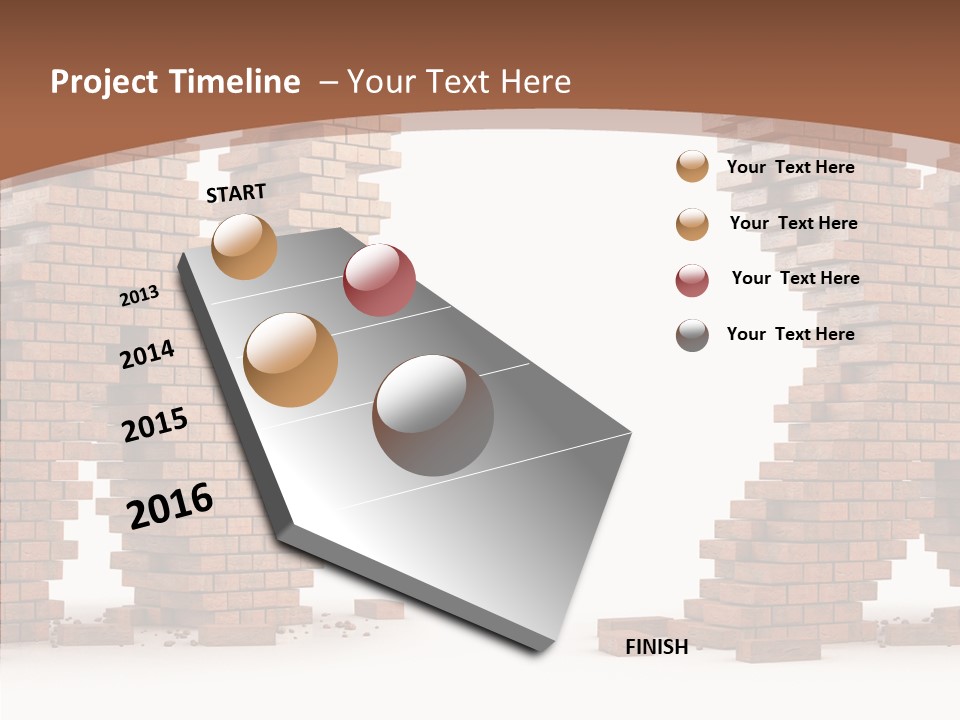 Project Timeline – Your Text Here

START

2013

2014

2015

2016

FINISH

Your Text Here

Your Text Here

Your Text Here

Your Text Here